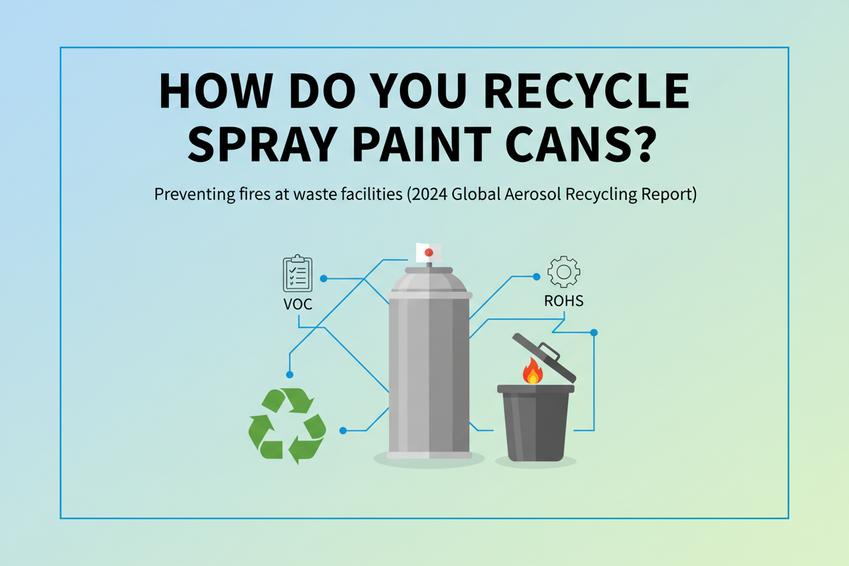 HOW DO YOU RECYCLE SPRAY PAINT CANS?

Preventing fires at waste facilities (2024 Global Aerosol Recycling Report)

VOC

ROHS